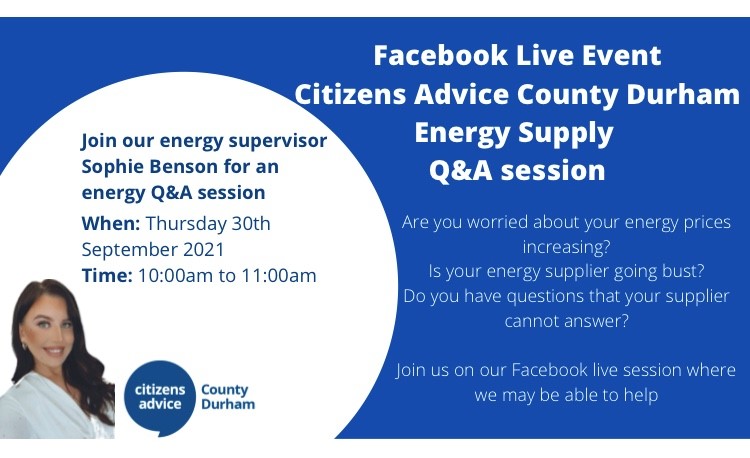 Facebook Live Event
Citizens Advice County Durham
Energy Supply
Q&A session

Join our energy supervisor Sophie Benson for an energy Q&A session

When: Thursday 30th September 2021

Time: 10:00am to 11:00am

Are you worried about your energy prices increasing?
Is your energy supplier going bust?
Do you have questions that your supplier cannot answer?

Join us on our Facebook live session where we may be able to help

citizens advice County Durham